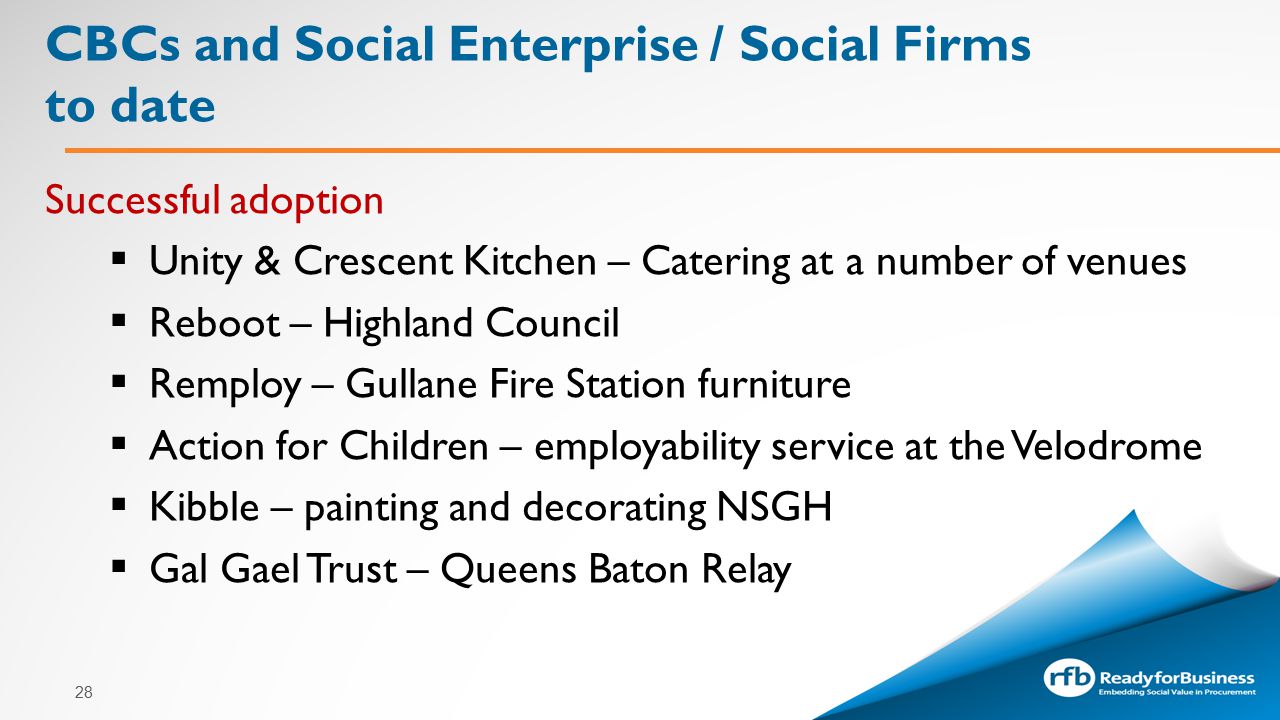 CBCs and Social Enterprise / Social Firms to date

Successful adoption

▪ Unity & Crescent Kitchen – Catering at a number of venues
▪ Reboot – Highland Council
▪ Remploy – Gullane Fire Station furniture
▪ Action for Children – employability service at the Velodrome
▪ Kibble – painting and decorating NSGH
▪ Gal Gael Trust – Queens Baton Relay

28

rfb ReadyforBusiness
Embedding Social Value in Procurement